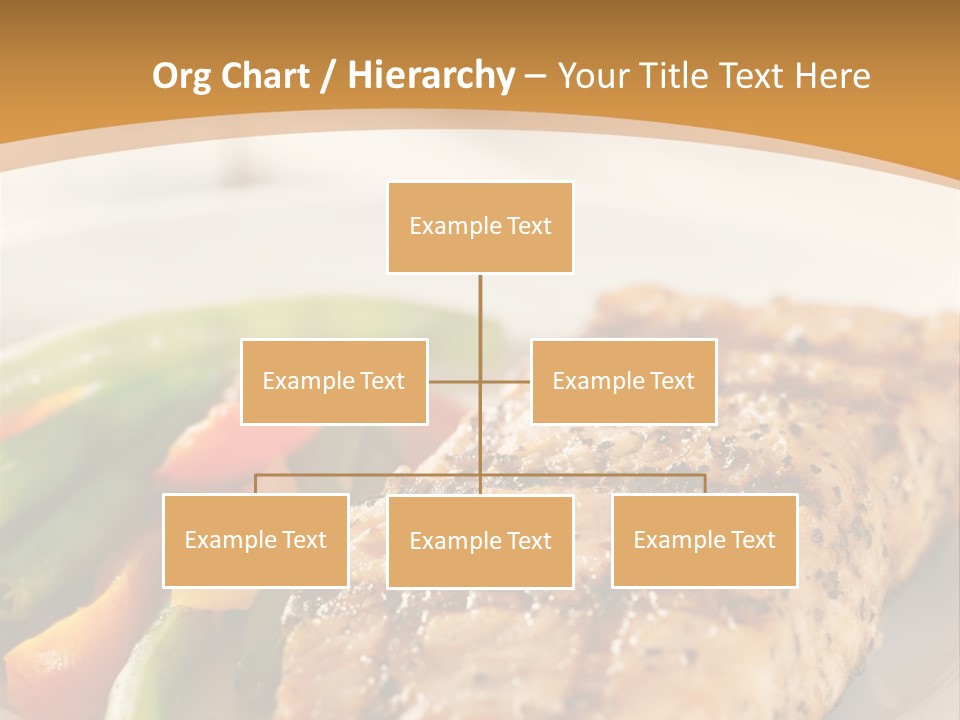 Org Chart / Hierarchy – Your Title Text Here

Example Text

Example Text

Example Text

Example Text

Example Text

Example Text